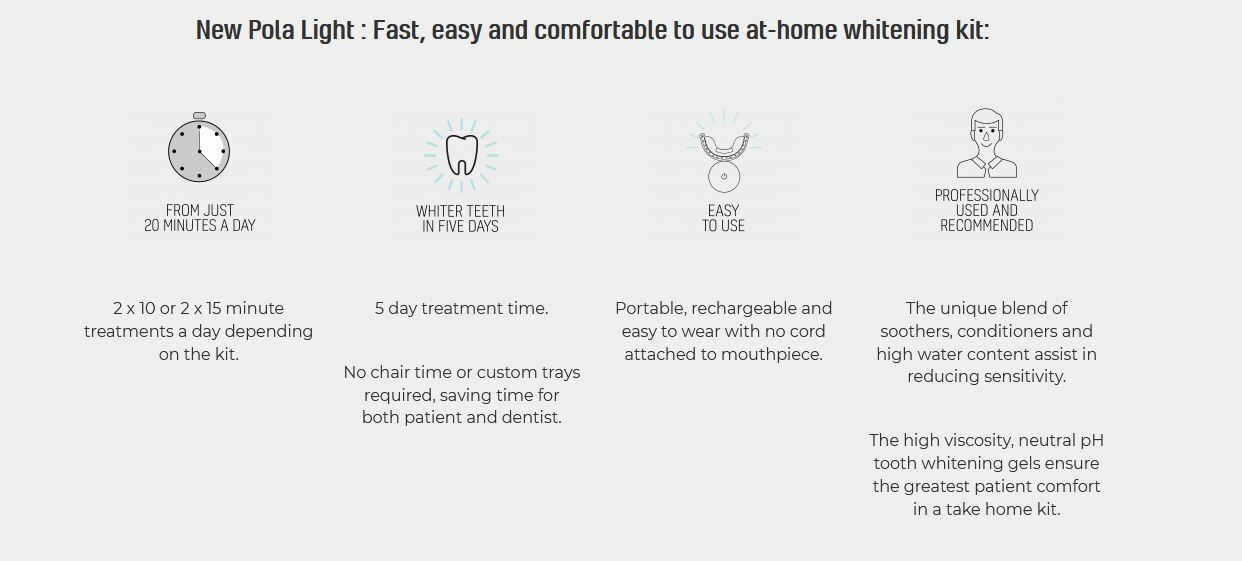 New Pola Light : Fast, easy and comfortable to use at-home whitening kit:

FROM JUST
20 MINUTES A DAY

2 x 10 or 2 x 15 minute treatments a day depending on the kit.

WHITER TEETH
IN FIVE DAYS

5 day treatment time.

No chair time or custom trays required, saving time for both patient and dentist.

EASY
TO USE

Portable, rechargeable and easy to wear with no cord attached to mouthpiece.

PROFESSIONALLY
USED AND
RECOMMENDED

The unique blend of soothers, conditioners and high water content assist in reducing sensitivity.

The high viscosity, neutral pH tooth whitening gels ensure the greatest patient comfort in a take home kit.